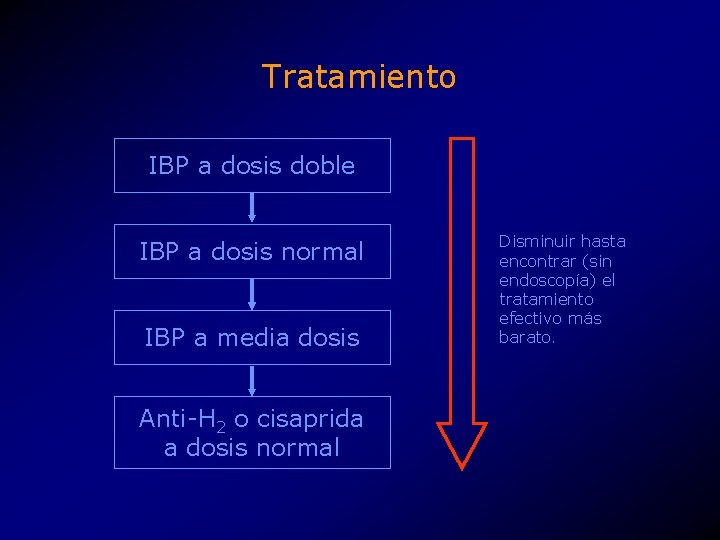 Tratamiento

IBP a dosis doble

IBP a dosis normal

IBP a media dosis

Anti-$H_2$ o cisaprida a dosis normal

Disminuir hasta encontrar (sin endoscopía) el tratamiento efectivo más barato.